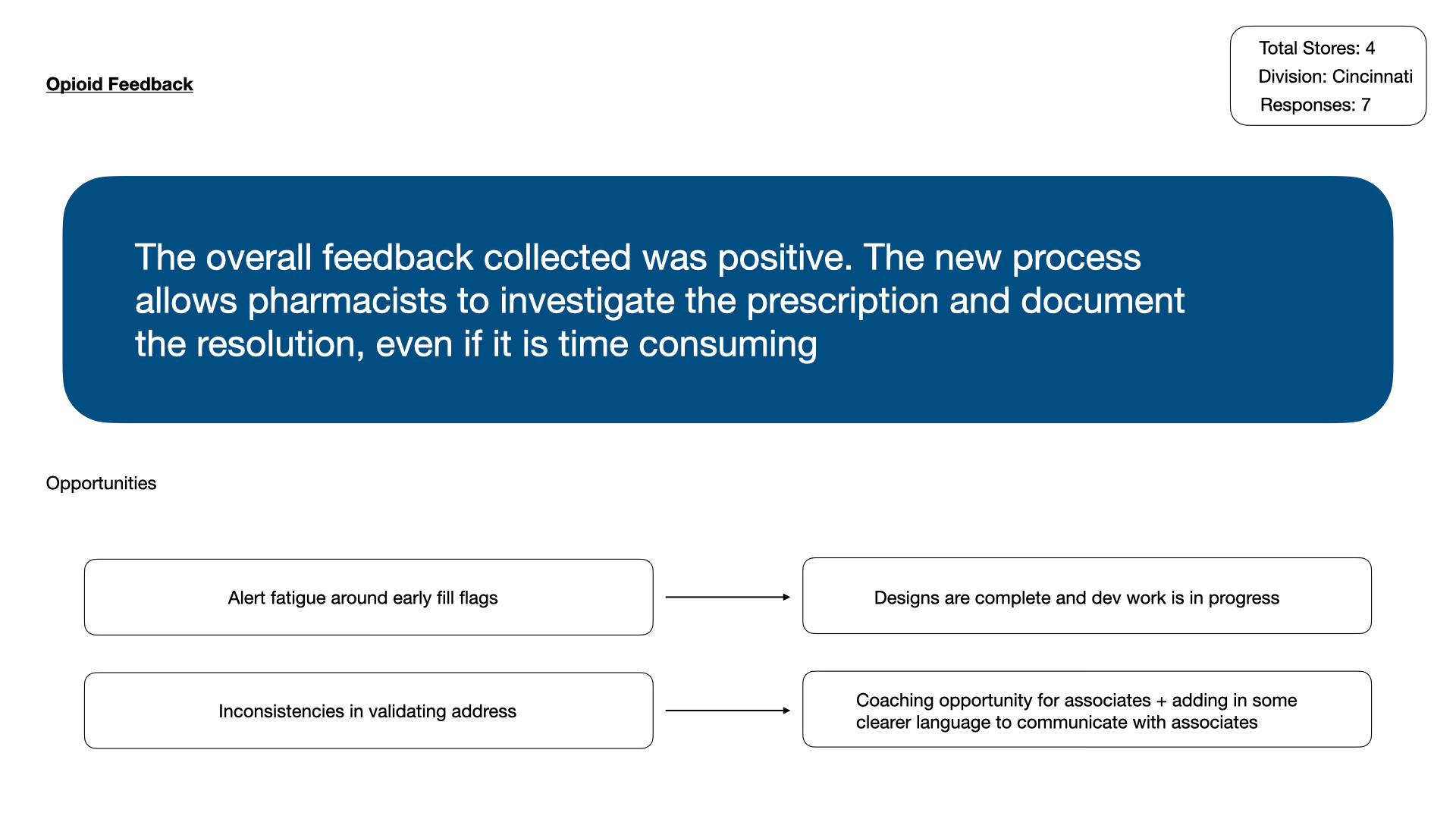 Opioid Feedback

Total Stores: 4
Division: Cincinnati
Responses: 7

The overall feedback collected was positive. The new process allows pharmacists to investigate the prescription and document the resolution, even if it is time consuming

Opportunities

Alert fatigue around early fill flags

Designs are complete and dev work is in progress

Inconsistencies in validating address

Coaching opportunity for associates + adding in some clearer language to communicate with associates